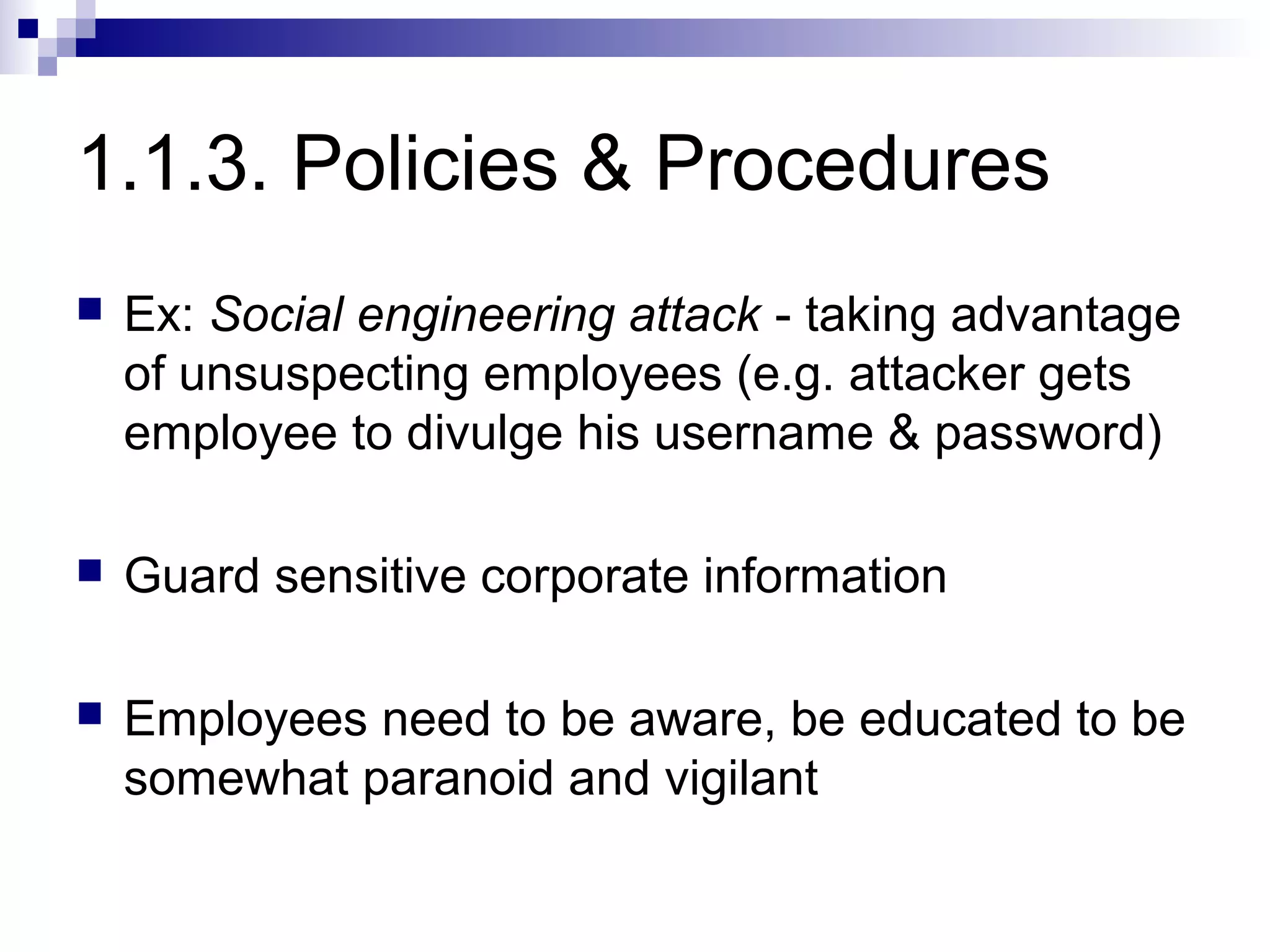 1.1.3. Policies & Procedures

Ex: Social engineering attack - taking advantage of unsuspecting employees (e.g. attacker gets employee to divulge his username & password)

Guard sensitive corporate information

Employees need to be aware, be educated to be somewhat paranoid and vigilant